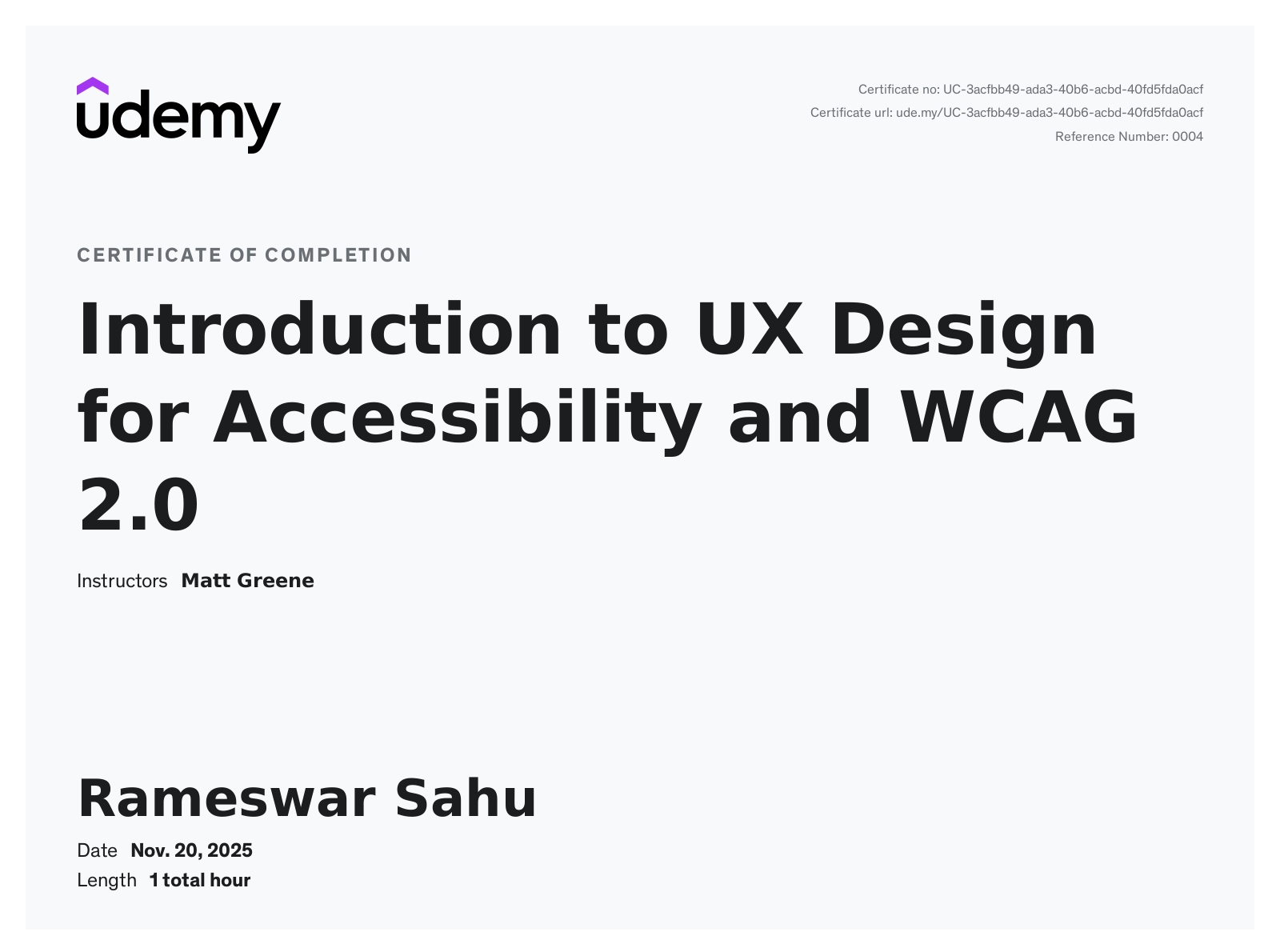 udemy

Certificate no: UC-3acfbb49-ada3-40b6-acbd-40fd5fda0acf
Certificate url: ude.my/UC-3acfbb49-ada3-40b6-acbd-40fd5fda0acf
Reference Number: 0004

CERTIFICATE OF COMPLETION

Introduction to UX Design for Accessibility and WCAG 2.0

Instructors Matt Greene

Rameswar Sahu

Date Nov. 20, 2025
Length 1 total hour